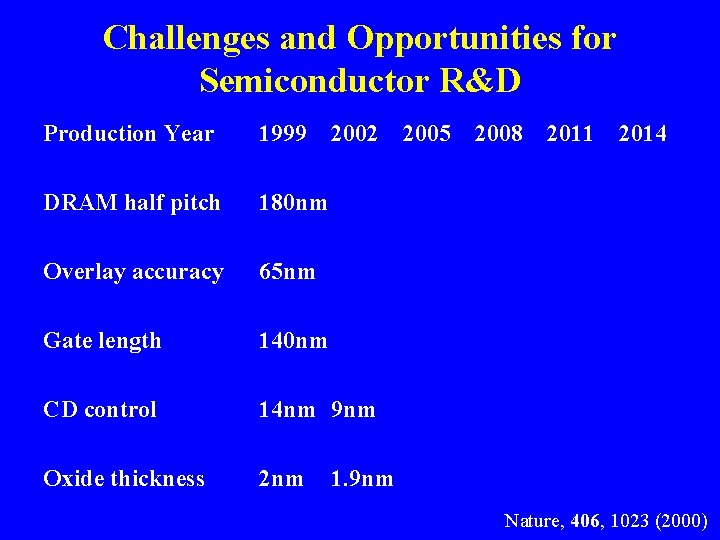 Challenges and Opportunities for Semiconductor R&D

| Production Year | 1999 | 2002 | 2005 | 2008 | 2011 | 2014 |
|---|---|---|---|---|---|---|
| DRAM half pitch | 180nm | | | | | |
| Overlay accuracy | 65nm | | | | | |
| Gate length | 140nm | | | | | |
| CD control | 14nm | 9nm | | | | |
| Oxide thickness | 2nm | 1.9nm | | | | |

Nature, 406, 1023 (2000)